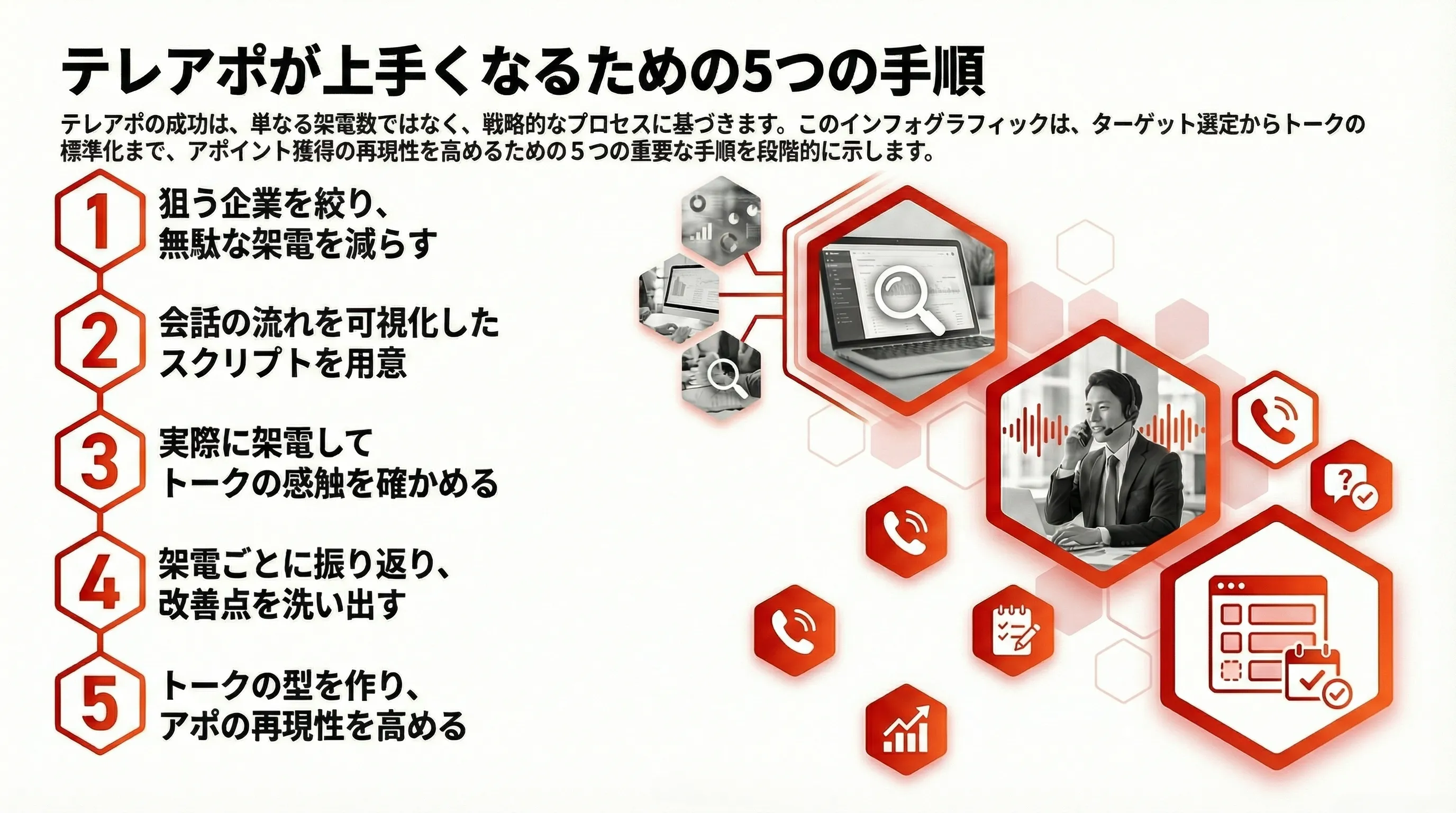 テレアポが上手くなるための5つの手順

テレアポの成功は、単なる架電数ではなく、戦略的なプロセスに基づきます。このインフォグラフィックは、ターゲット選定からトークの標準化まで、アポイント獲得の再現性を高めるための５つの重要な手順を段階的に示します。

1
狙う企業を絞り、無駄な架電を減らす

2
会話の流れを可視化したスクリプトを用意

3
実際に架電してトークの感触を確かめる

4
架電ごとに振り返り、改善点を洗い出す

5
トークの型を作り、アポの再現性を高める